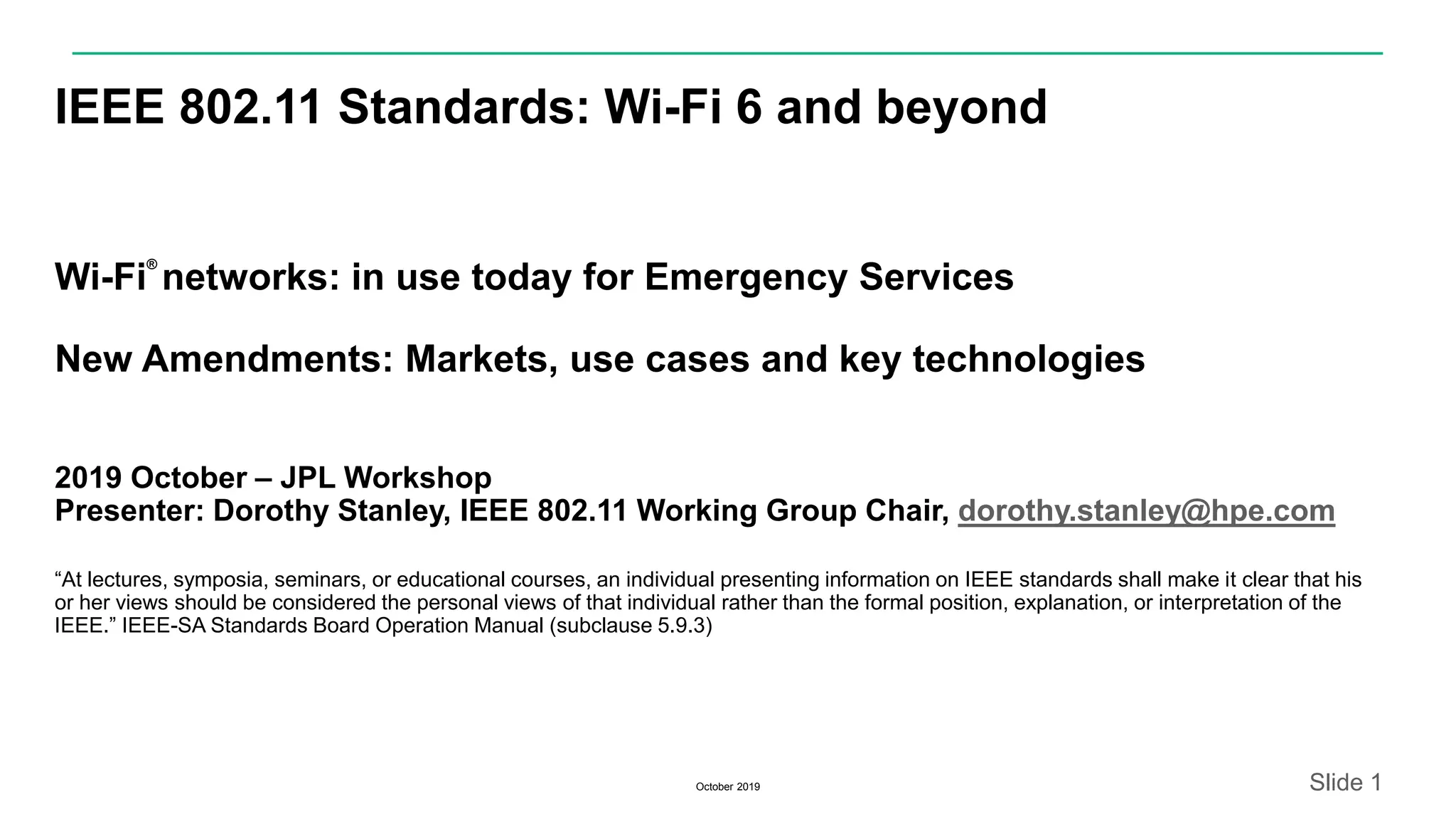 IEEE 802.11 Standards: Wi-Fi 6 and beyond

Wi-Fi® networks: in use today for Emergency Services

New Amendments: Markets, use cases and key technologies

2019 October – JPL Workshop
Presenter: Dorothy Stanley, IEEE 802.11 Working Group Chair, dorothy.stanley@hpe.com

“At lectures, symposia, seminars, or educational courses, an individual presenting information on IEEE standards shall make it clear that his or her views should be considered the personal views of that individual rather than the formal position, explanation, or interpretation of the IEEE.” IEEE-SA Standards Board Operation Manual (subclause 5.9.3)

October 2019

Slide 1